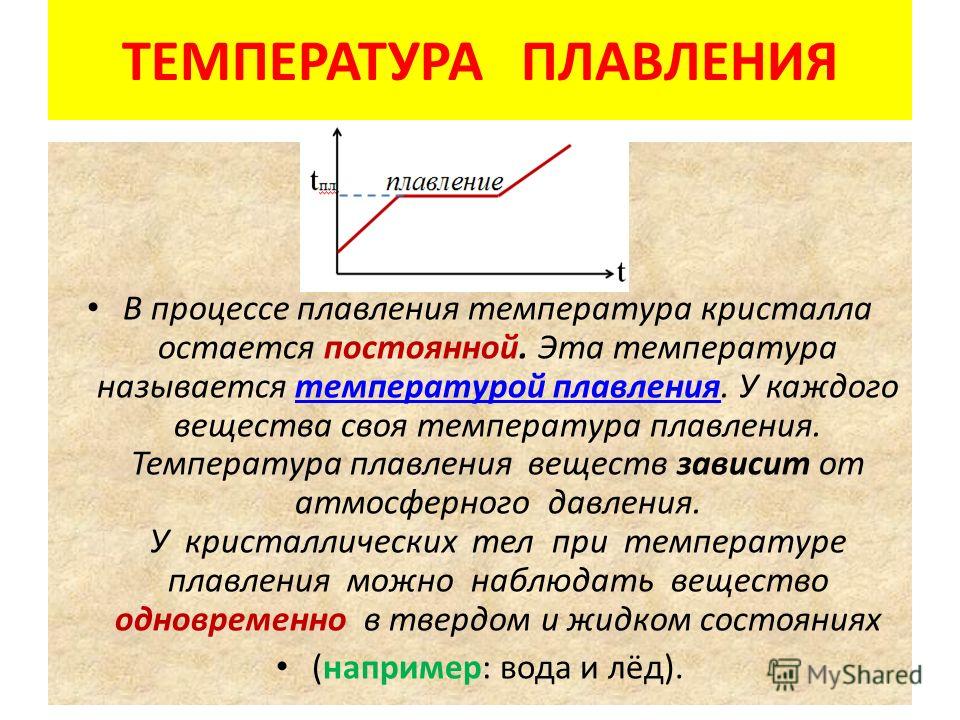 ТЕМПЕРАТУРА ПЛАВЛЕНИЯ

$t_{пл}$ плавление t

• В процессе плавления температура кристалла остается постоянной. Эта температура называется температурой плавления. У каждого вещества своя температура плавления. Температура плавления веществ зависит от атмосферного давления. У кристаллических тел при температуре плавления можно наблюдать вещество одновременно в твердом и жидком состояниях

• (например: вода и лёд).

MyShared